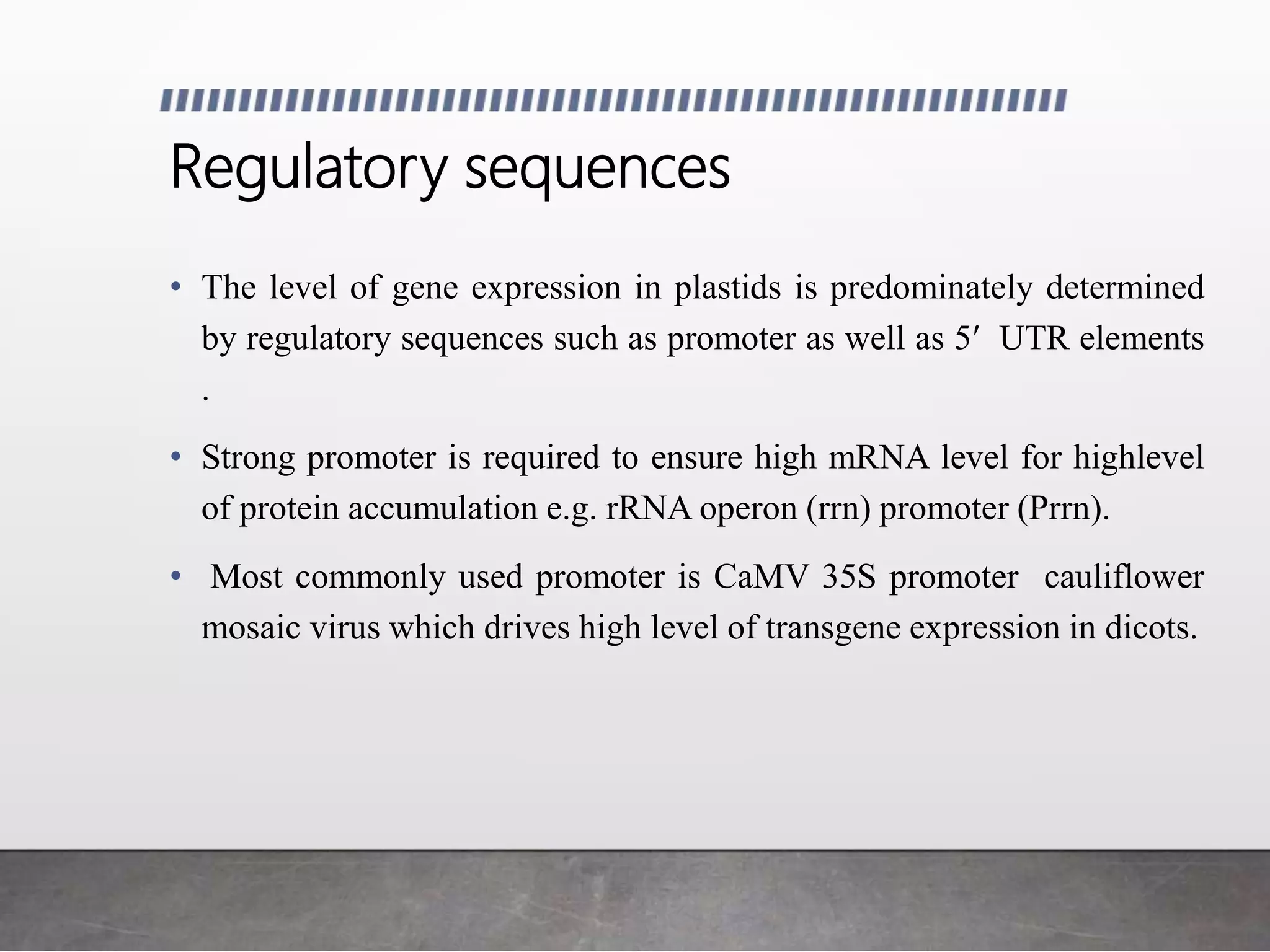 Regulatory sequences

• The level of gene expression in plastids is predominately determined by regulatory sequences such as promoter as well as 5′ UTR elements .

• Strong promoter is required to ensure high mRNA level for highlevel of protein accumulation e.g. rRNA operon (rrn) promoter (Prrn).

• Most commonly used promoter is CaMV 35S promoter cauliflower mosaic virus which drives high level of transgene expression in dicots.